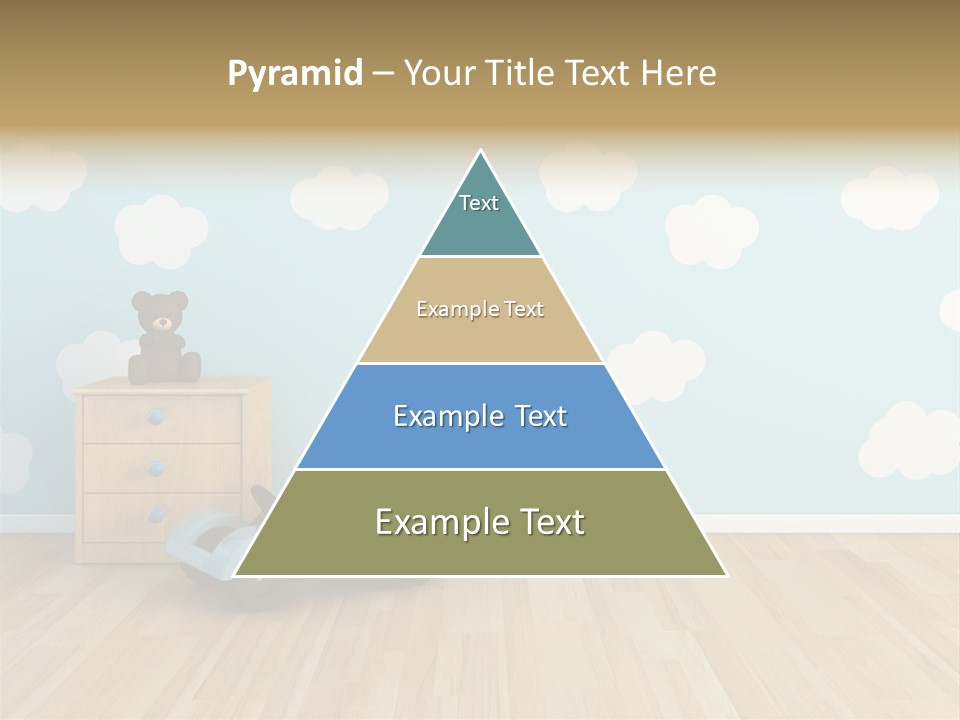 Pyramid – Your Title Text Here

Text

Example Text

Example Text

Example Text